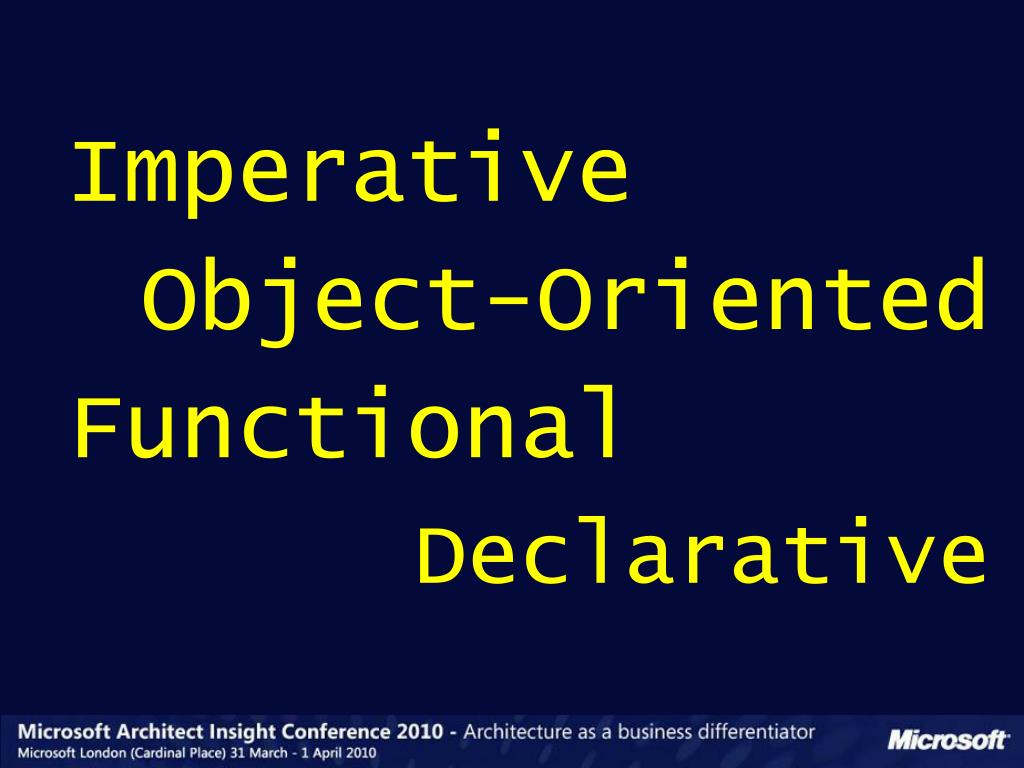 Imperative
Object-Oriented
Functional
Declarative

Microsoft Architect Insight Conference 2010 - Architecture as a business differentiator
Microsoft London (Cardinal Place) 31 March - 1 April 2010

Microsoft